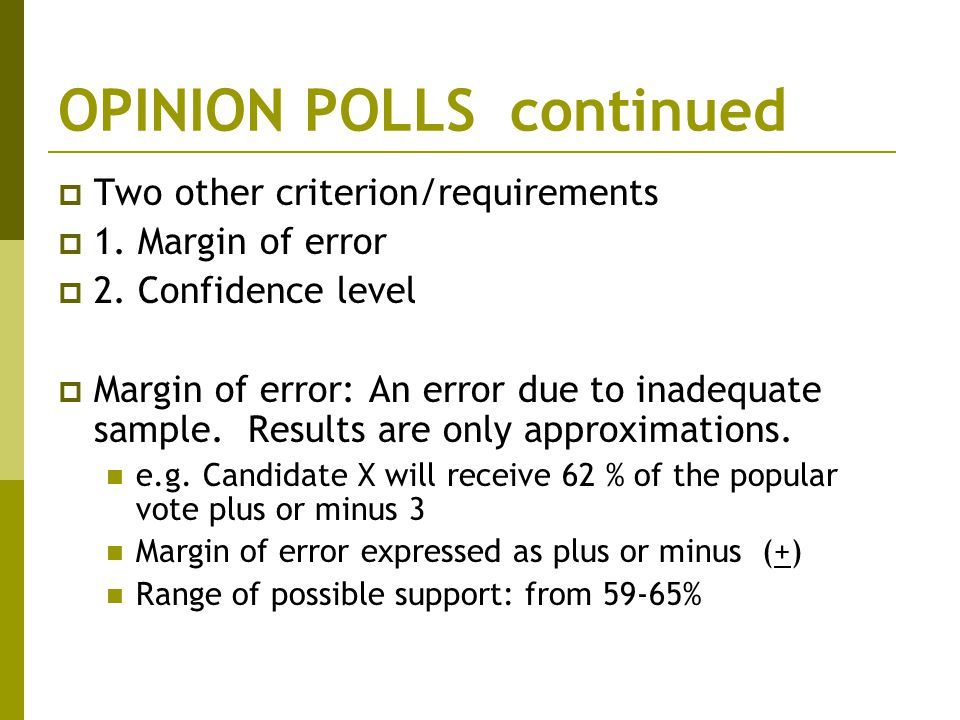 OPINION POLLS continued

Two other criterion/requirements

1. Margin of error

2. Confidence level

Margin of error: An error due to inadequate sample. Results are only approximations.

e.g. Candidate X will receive 62 % of the popular vote plus or minus 3

Margin of error expressed as plus or minus ($\pm$)

Range of possible support: from 59-65%